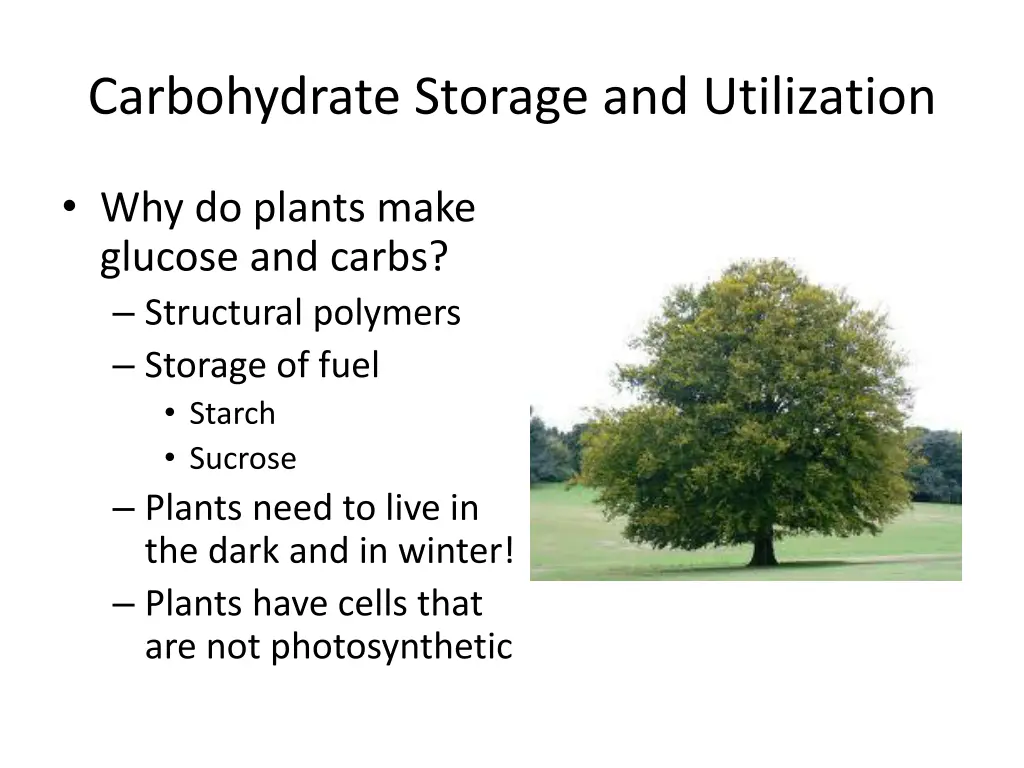 Carbohydrate Storage and Utilization

• Why do plants make glucose and carbs?
– Structural polymers
– Storage of fuel
• Starch
• Sucrose
– Plants need to live in the dark and in winter!
– Plants have cells that are not photosynthetic